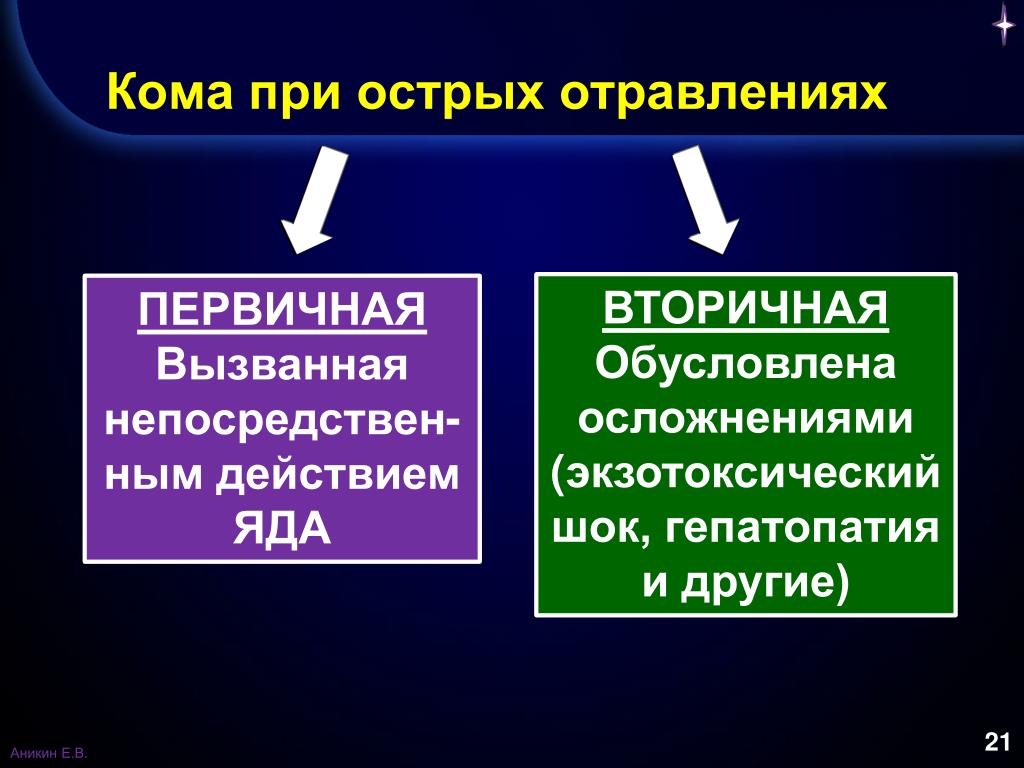 Кома при острых отравлениях

ПЕРВИЧНАЯ
Вызванная непосредственным действием ЯДА

ВТОРИЧНАЯ
Обусловлена осложнениями (экзотоксический шок, гепатопатия и другие)

Аникин Е.В.

21